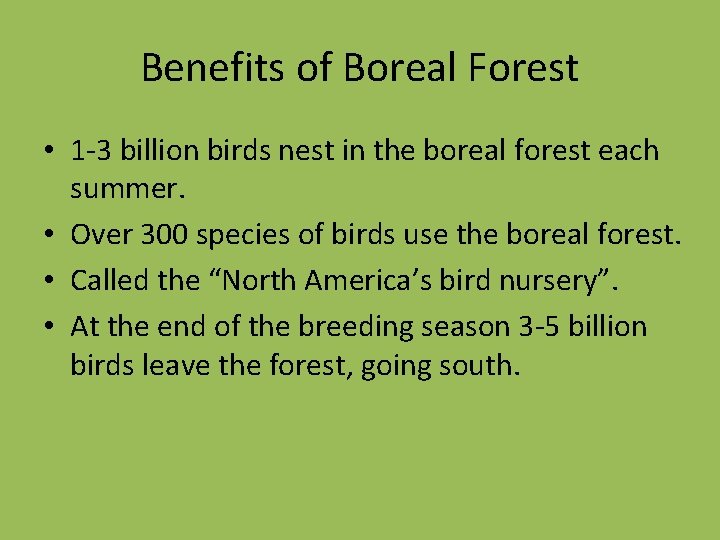 Benefits of Boreal Forest

• 1-3 billion birds nest in the boreal forest each summer.
• Over 300 species of birds use the boreal forest.
• Called the “North America’s bird nursery”.
• At the end of the breeding season 3-5 billion birds leave the forest, going south.